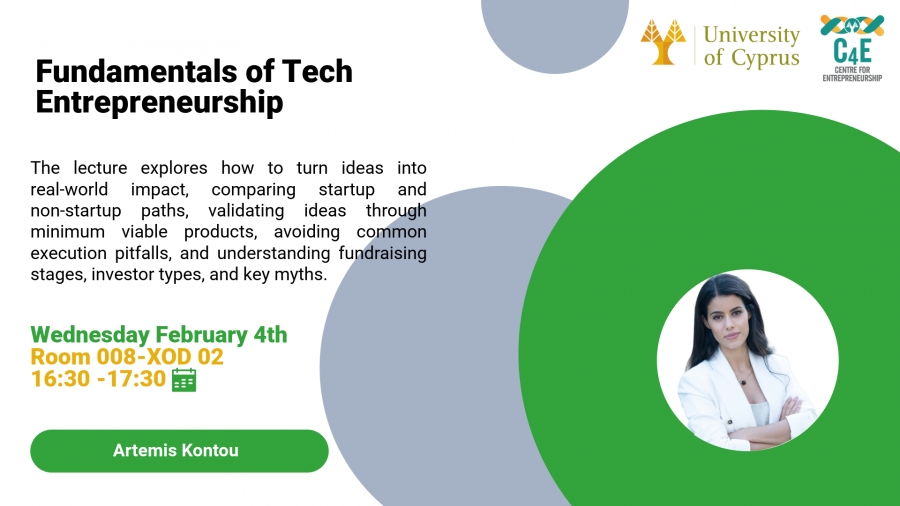 University of Cyprus

C4E
CENTRE FOR ENTREPRENEURSHIP

Fundamentals of Tech Entrepreneurship

The lecture explores how to turn ideas into real-world impact, comparing startup and non-startup paths, validating ideas through minimum viable products, avoiding common execution pitfalls, and understanding fundraising stages, investor types, and key myths.

Wednesday February 4th
Room 008-XOD 02
16:30 -17:30

Artemis Kontou